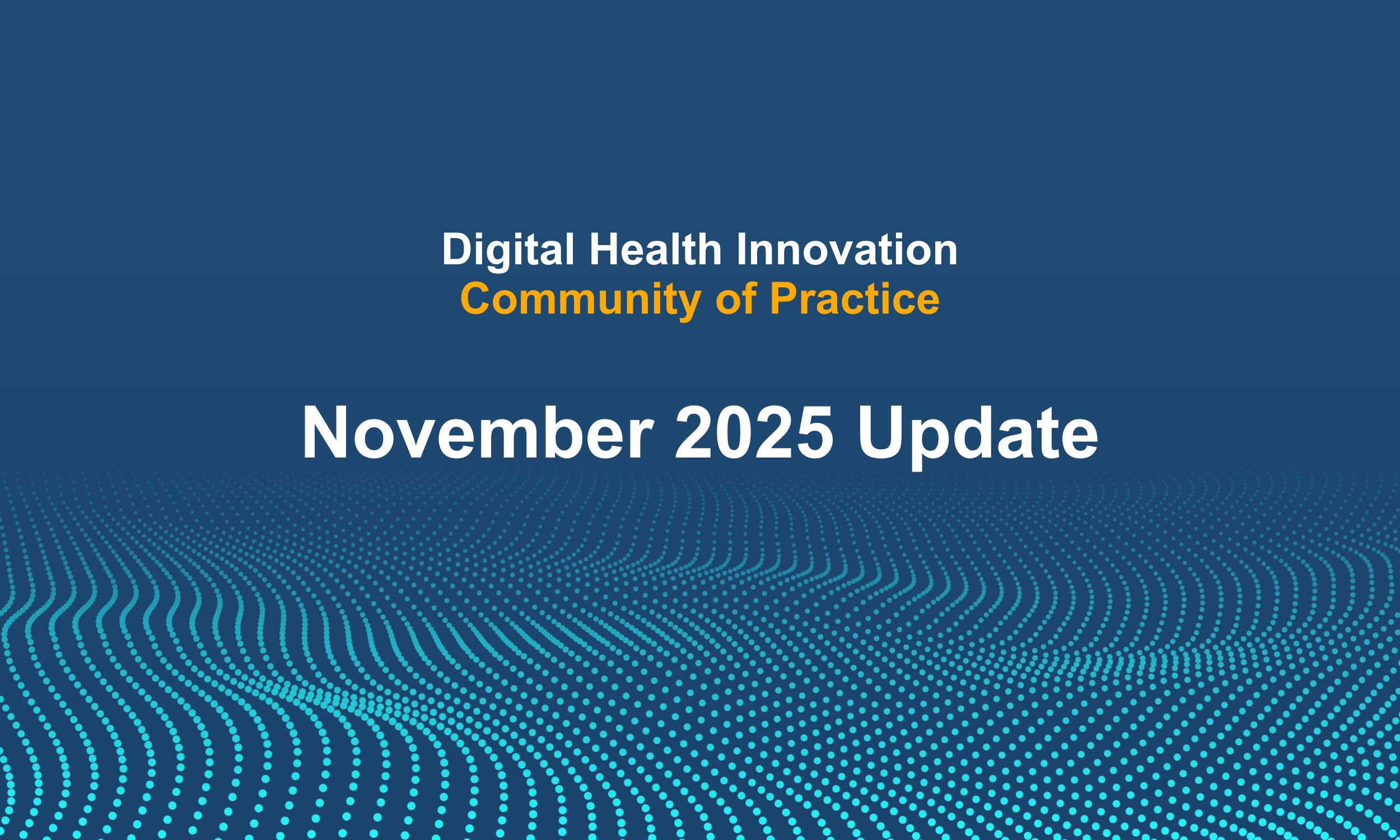 Digital Health Innovation
Community of Practice

November 2025 Update